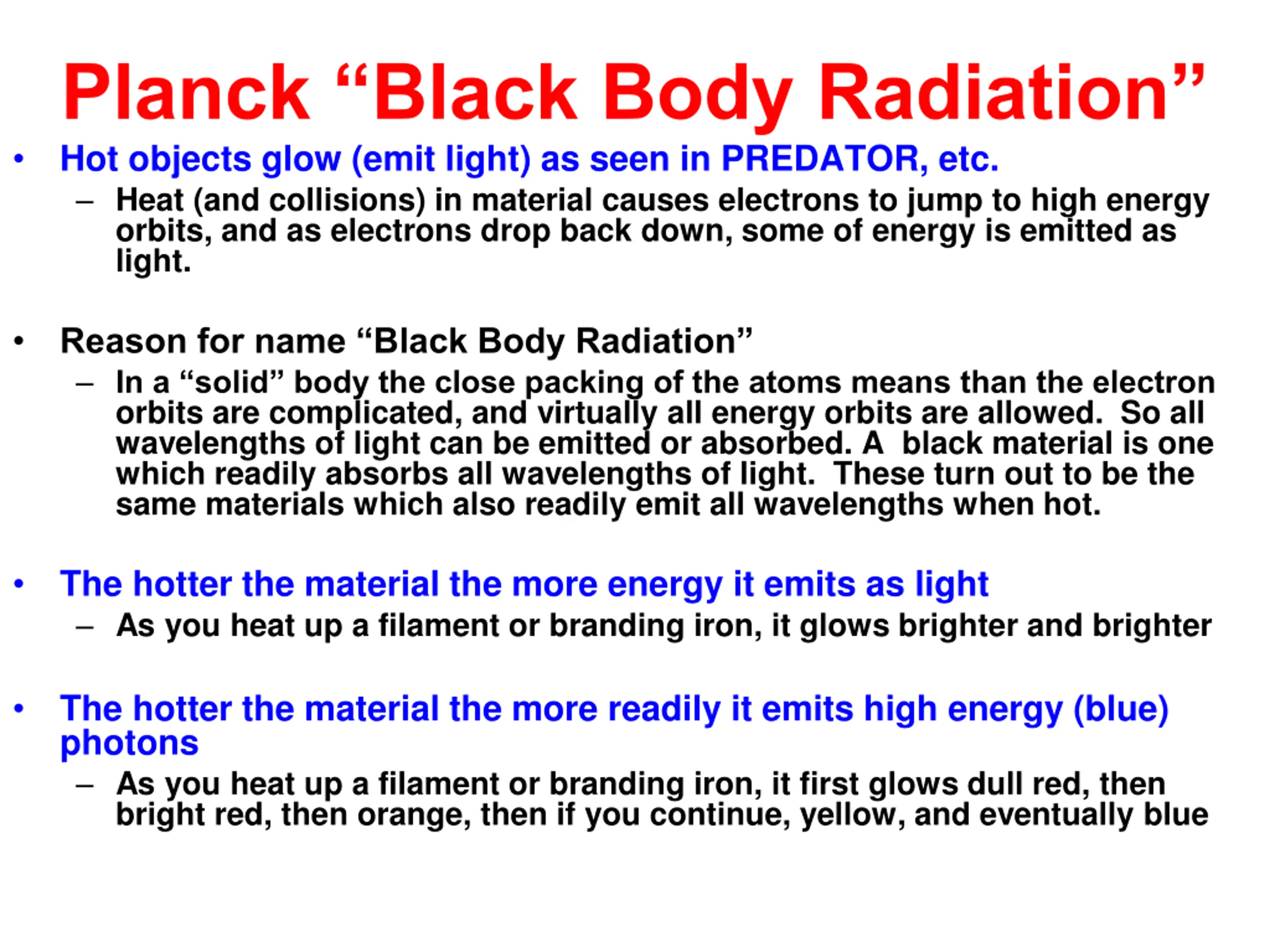 Planck “Black Body Radiation”

• Hot objects glow (emit light) as seen in PREDATOR, etc.
– Heat (and collisions) in material causes electrons to jump to high energy orbits, and as electrons drop back down, some of energy is emitted as light.

• Reason for name “Black Body Radiation”
– In a “solid” body the close packing of the atoms means than the electron orbits are complicated, and virtually all energy orbits are allowed. So all wavelengths of light can be emitted or absorbed. A black material is one which readily absorbs all wavelengths of light. These turn out to be the same materials which also readily emit all wavelengths when hot.

• The hotter the material the more energy it emits as light
– As you heat up a filament or branding iron, it glows brighter and brighter

• The hotter the material the more readily it emits high energy (blue) photons
– As you heat up a filament or branding iron, it first glows dull red, then bright red, then orange, then if you continue, yellow, and eventually blue